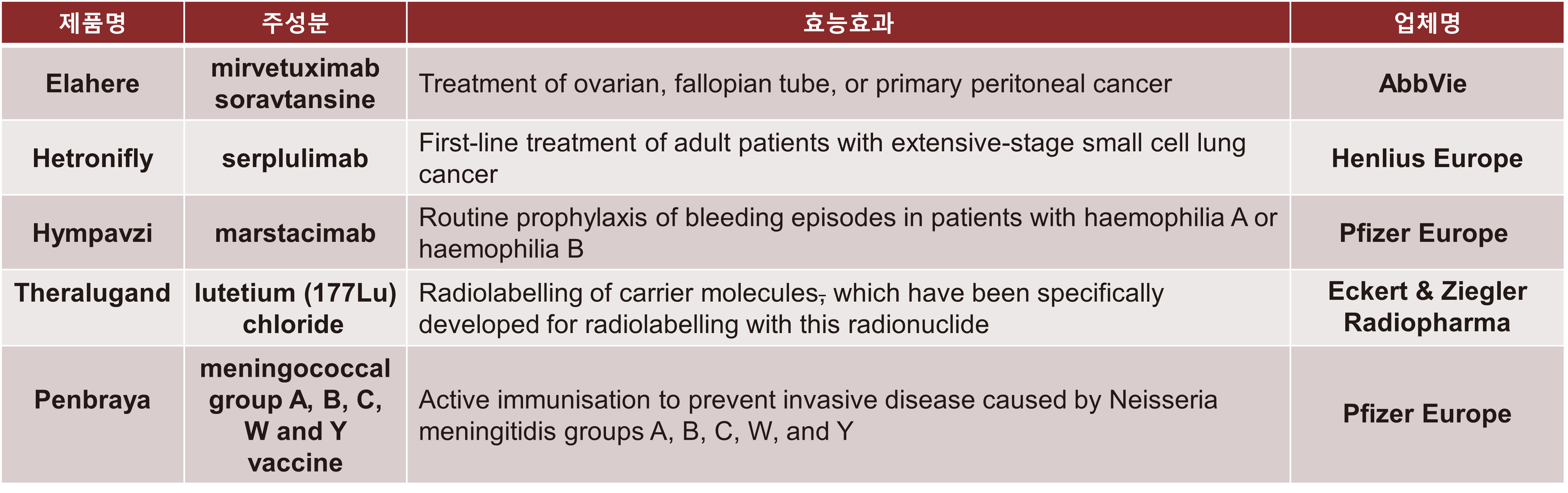 | 제품명 | 주성분 | 효능효과 | 업체명 |
|---|---|---|---|
| Elahere | mirvetuximab soravtansine | Treatment of ovarian, fallopian tube, or primary peritoneal cancer | AbbVie |
| Hetronifly | serplulimab | First-line treatment of adult patients with extensive-stage small cell lung cancer | Henlius Europe |
| Hympavzi | marstacimab | Routine prophylaxis of bleeding episodes in patients with haemophilia A or haemophilia B | Pfizer Europe |
| Theralugand | lutetium (177Lu) chloride | Radiolabelling of carrier molecules, which have been specifically developed for radiolabelling with this radionuclide | Eckert & Ziegler Radiopharma |
| Penbraya | meningococcal group A, B, C, W and Y vaccine | Active immunisation to prevent invasive disease caused by Neisseria meningitidis groups A, B, C, W, and Y | Pfizer Europe |